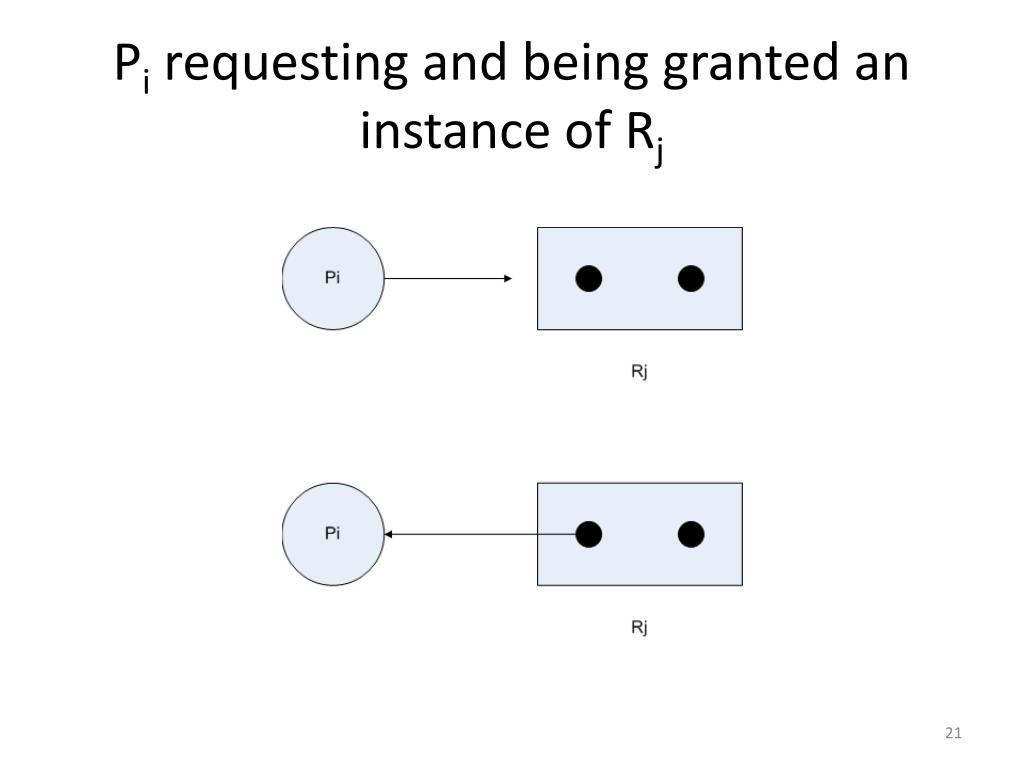 $P_i$ requesting and being granted an instance of $R_j$

Pi

Rj

Pi

Rj

21